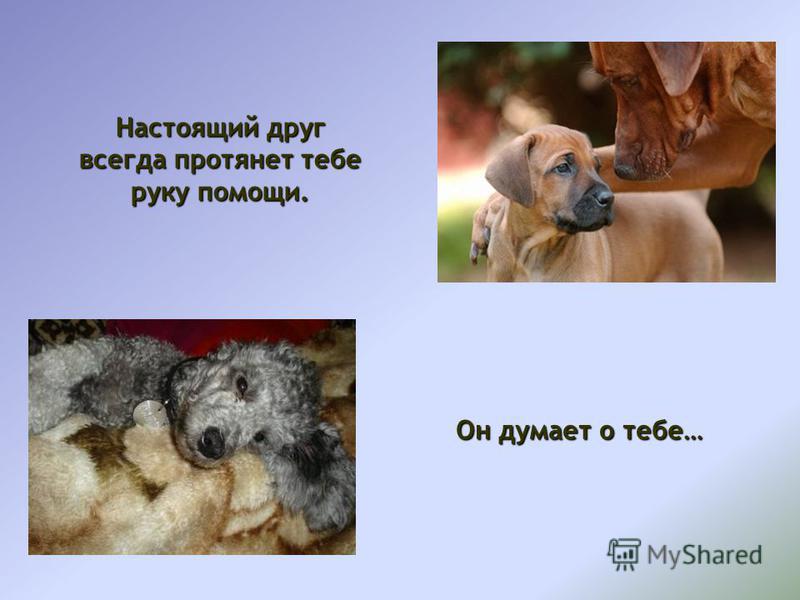 Настоящий друг всегда протянет тебе руку помощи.

Он думает о тебе…

MyShared